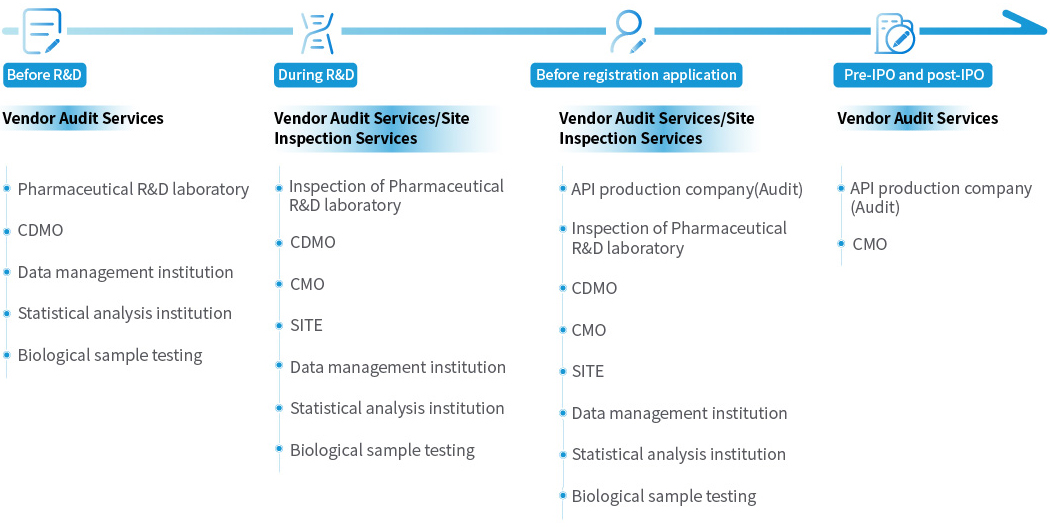 Before R&D

Vendor Audit Services

Pharmaceutical R&D laboratory

CDMO

Data management institution

Statistical analysis institution

Biological sample testing

During R&D

Vendor Audit Services/Site Inspection Services

Inspection of Pharmaceutical R&D laboratory

CDMO

CMO

SITE

Data management institution

Statistical analysis institution

Biological sample testing

Before registration application

Vendor Audit Services/Site Inspection Services

API production company(Audit)

Inspection of Pharmaceutical R&D laboratory

CDMO

CMO

SITE

Data management institution

Statistical analysis institution

Biological sample testing

Pre-IPO and post-IPO

Vendor Audit Services

API production company (Audit)

CMO